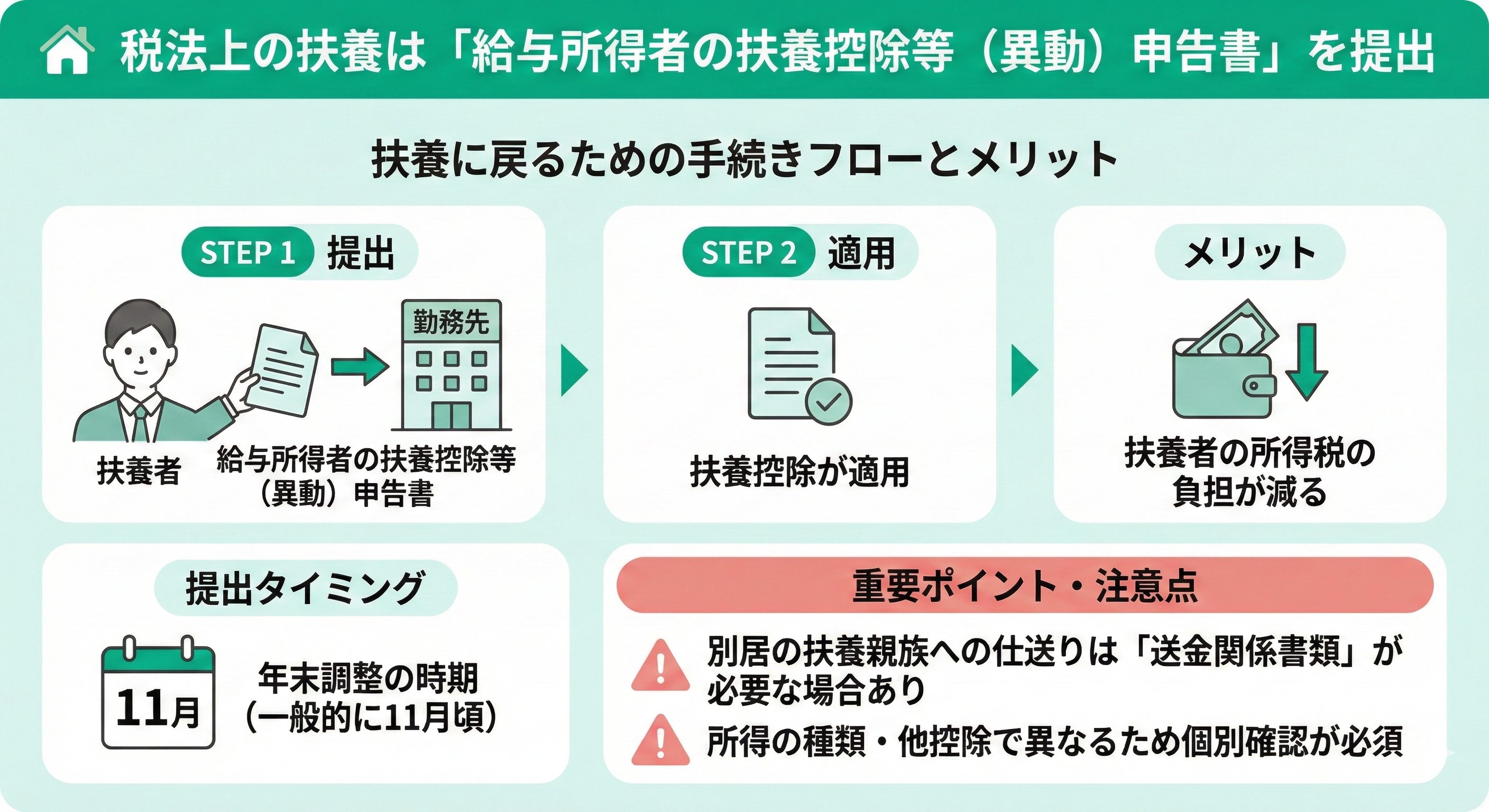 税法上の扶養は「給与所得者の扶養控除等（異動）申告書」を提出

扶養に戻るための手続きフローとメリット

STEP 1 提出

勤務先

扶養者

給与所得者の扶養控除等（異動）申告書

STEP 2 適用

扶養控除が適用

メリット

扶養者の所得税の負担が減る

提出タイミング

11月

年末調整の時期（一般的に11月頃）

重要ポイント・注意点

別居の扶養親族への仕送りは「送金関係書類」が必要な場合あり

所得の種類・他控除で異なるため個別確認が必須